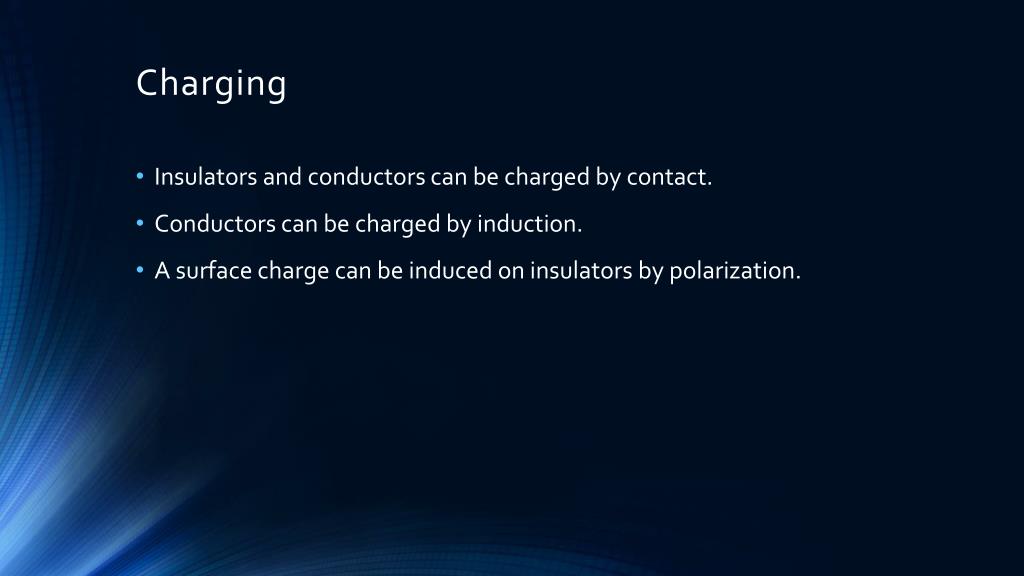 Charging

• Insulators and conductors can be charged by contact.
• Conductors can be charged by induction.
• A surface charge can be induced on insulators by polarization.